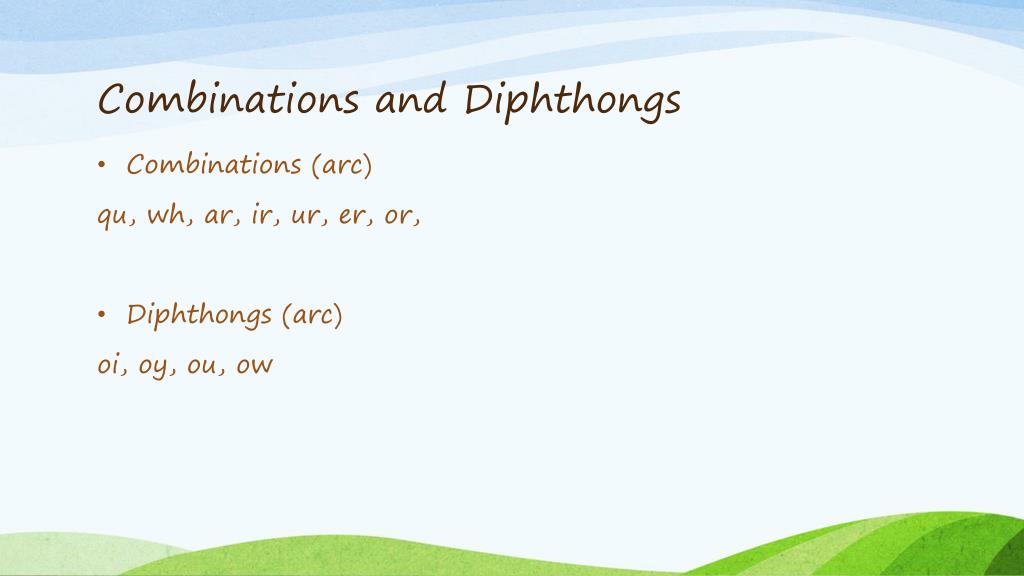 Combinations and Diphthongs

• Combinations (arc)

qu, wh, ar, ir, ur, er, or,

• Diphthongs (arc)

oi, oy, ou, ow